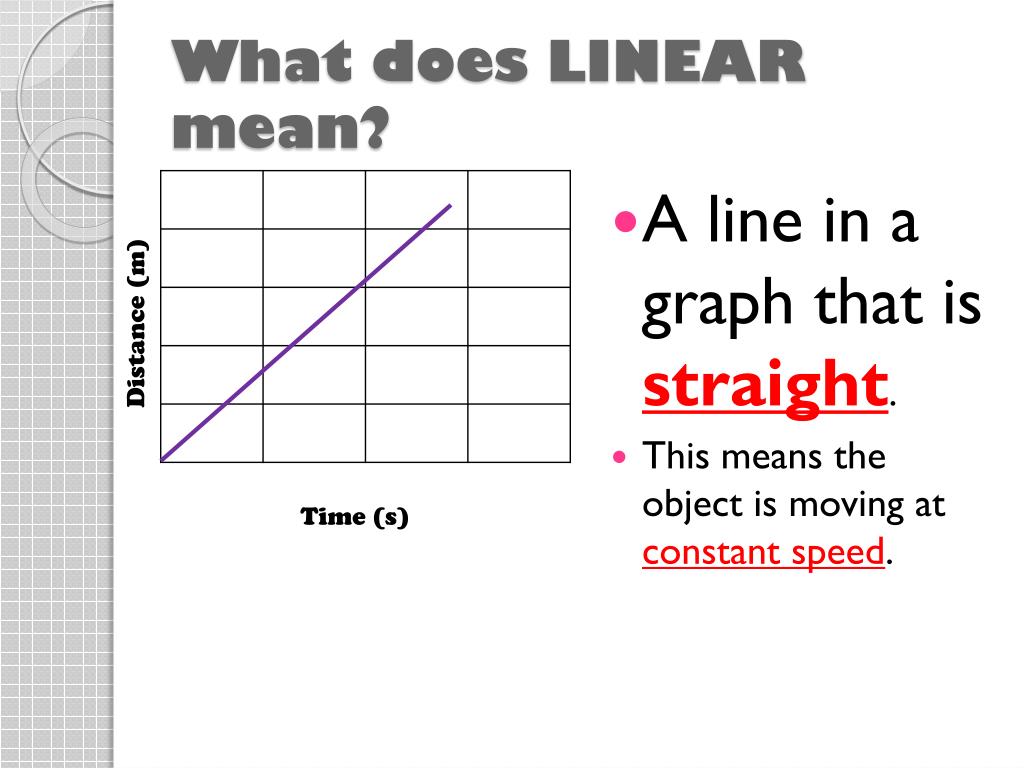 What does LINEAR mean?

Distance (m)

Time (s)

• A line in a graph that is straight.

• This means the object is moving at constant speed.